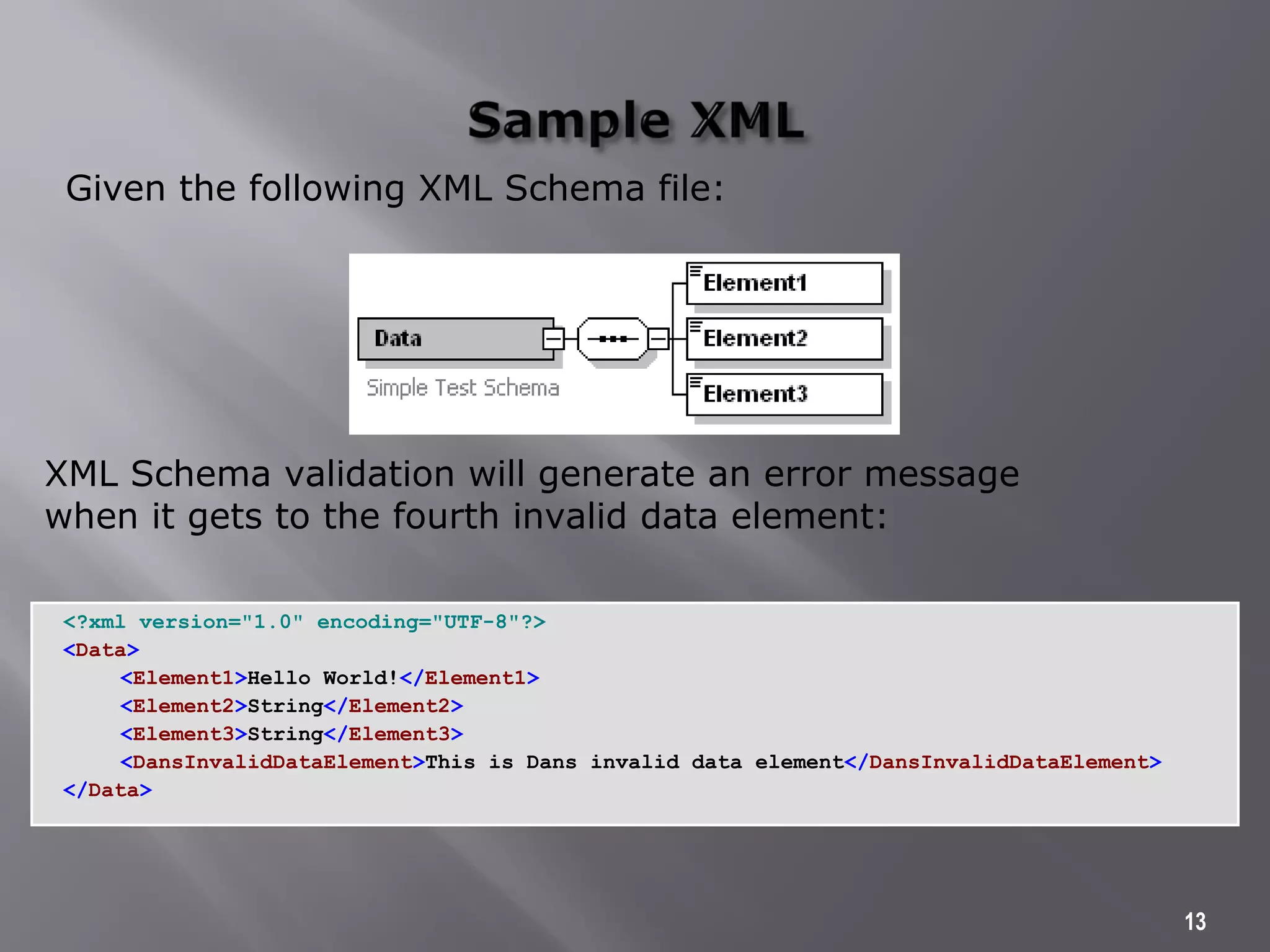 Sample XML

Given the following XML Schema file:

Data
Simple Test Schema
Element1
Element2
Element3

XML Schema validation will generate an error message when it gets to the fourth invalid data element:

<?xml version="1.0" encoding="UTF-8"?>
<Data>
<Element1>Hello World!</Element1>
<Element2>String</Element2>
<Element3>String</Element3>
<DansInvalidDataElement>This is Dans invalid data element</DansInvalidDataElement>
</Data>

13